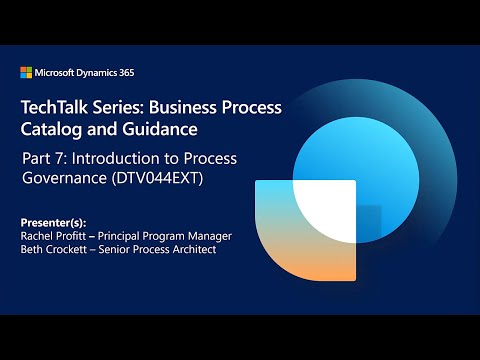 Microsoft Dynamics 365

TechTalk Series: Business Process Catalog and Guidance

Part 7: Introduction to Process Governance (DTV044EXT)

Presenter(s):
Rachel Profitt – Principal Program Manager
Beth Crockett – Senior Process Architect